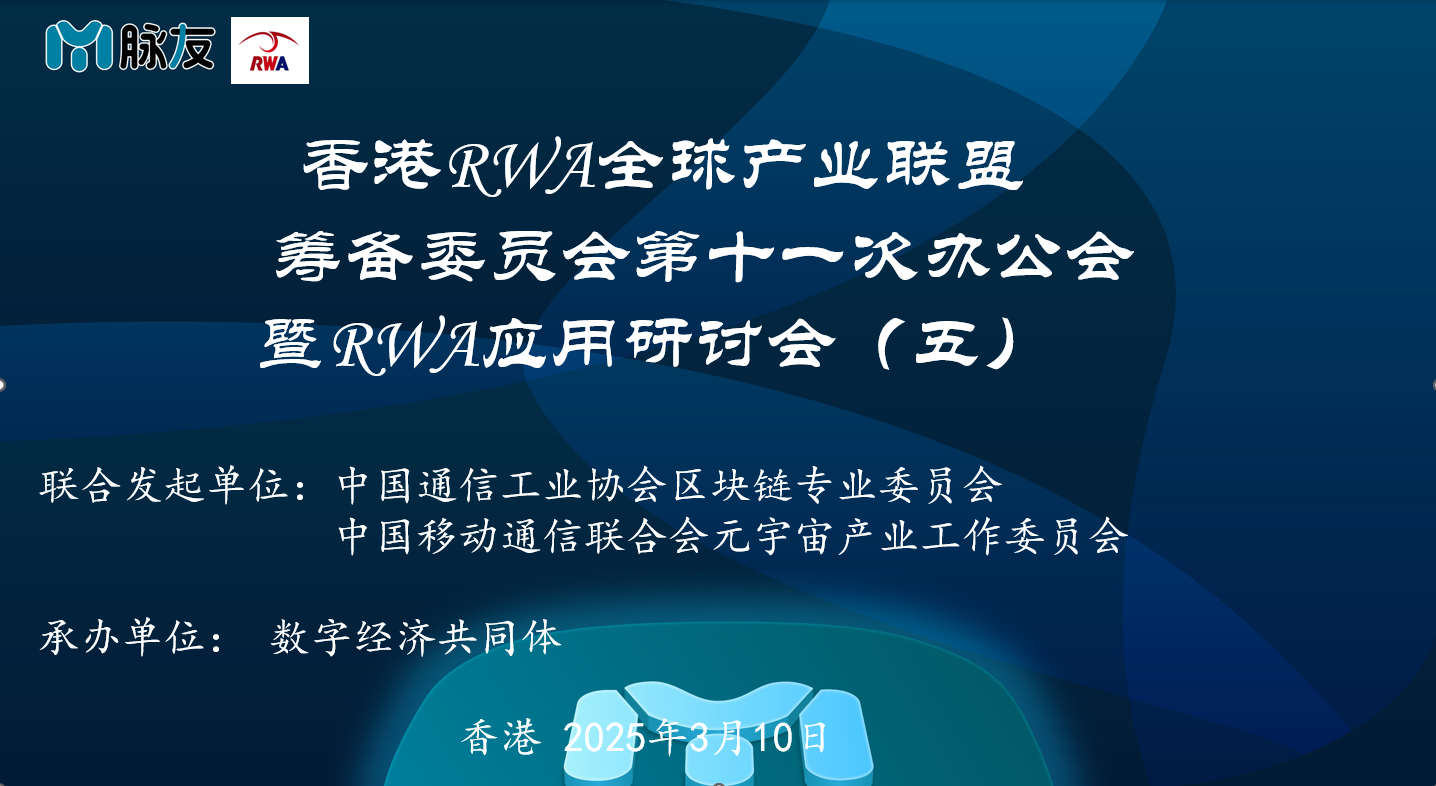 脉友 RWA

香港RWA全球产业联盟
筹备委员会第十一次办公会
暨RWA应用研讨会（五）

联合发起单位：中国通信工业协会区块链专业委员会
中国移动通信联合会元宇宙产业工作委员会

承办单位： 数字经济共同体

香港 2025年3月10日